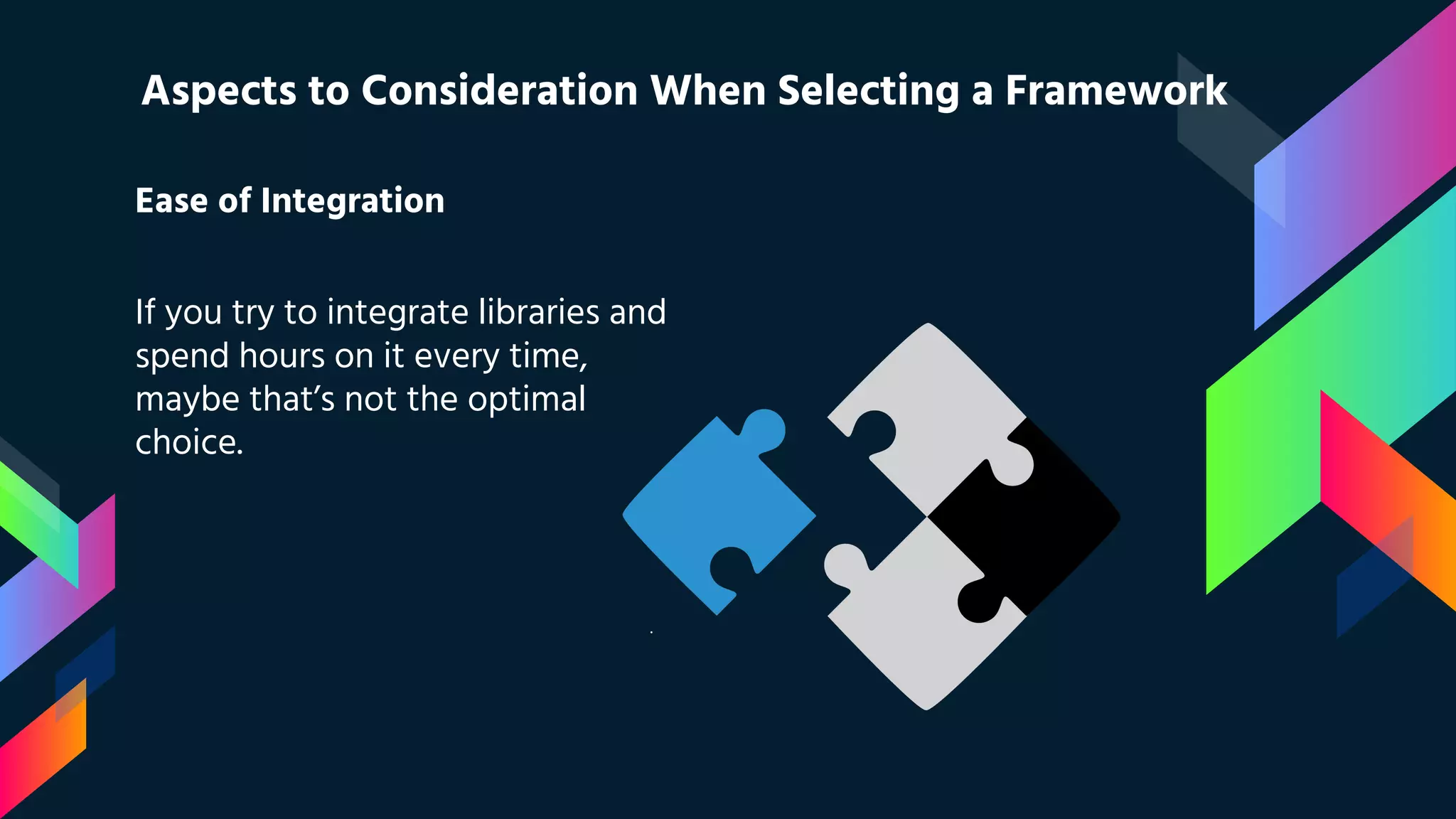 Aspects to Consideration When Selecting a Framework

Ease of Integration

If you try to integrate libraries and spend hours on it every time, maybe that's not the optimal choice.